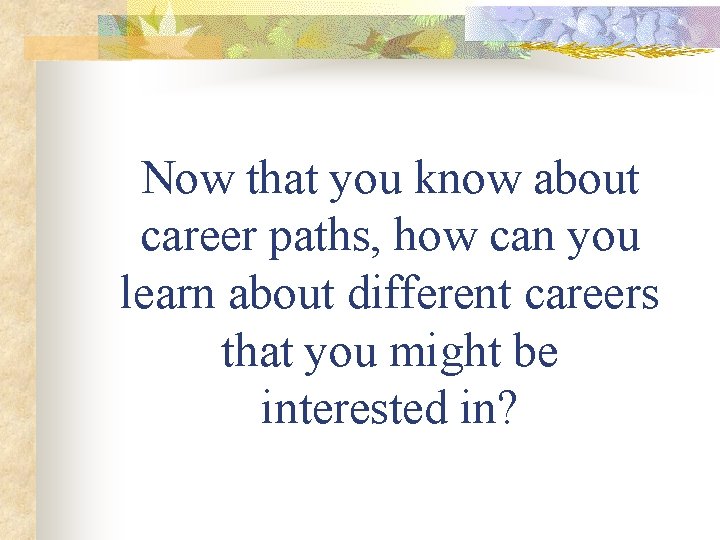 Now that you know about career paths, how can you learn about different careers that you might be interested in?